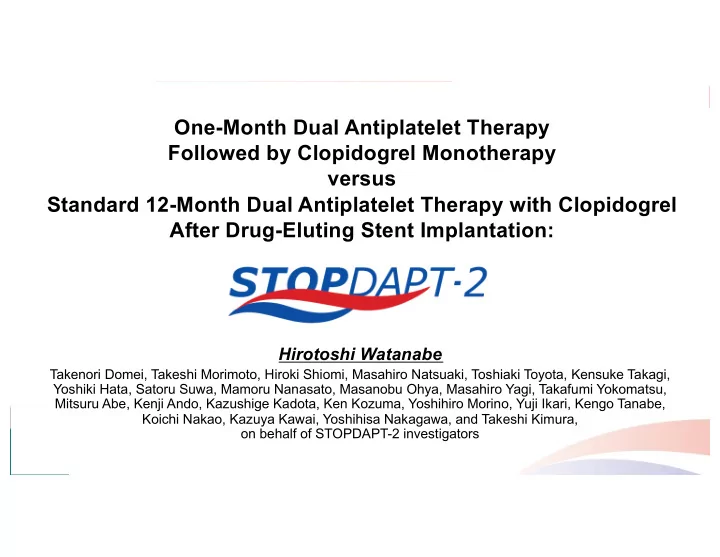 One-Month Dual Antiplatelet Therapy
Followed by Clopidogrel Monotherapy
versus
Standard 12-Month Dual Antiplatelet Therapy with Clopidogrel
After Drug-Eluting Stent Implantation:

STOPDAPT-2

Hirotoshi Watanabe

Takenori Domei, Takeshi Morimoto, Hiroki Shiomi, Masahiro Natsuaki, Toshiaki Toyota, Kensuke Takagi, Yoshiki Hata, Satoru Suwa, Mamoru Nanasato, Masanobu Ohya, Masahiro Yagi, Takafumi Yokomatsu, Mitsuru Abe, Kenji Ando, Kazushige Kadota, Ken Kozuma, Yoshihiro Morino, Yuji Ikari, Kengo Tanabe, Koichi Nakao, Kazuya Kawai, Yoshihisa Nakagawa, and Takeshi Kimura,
on behalf of STOPDAPT-2 investigators